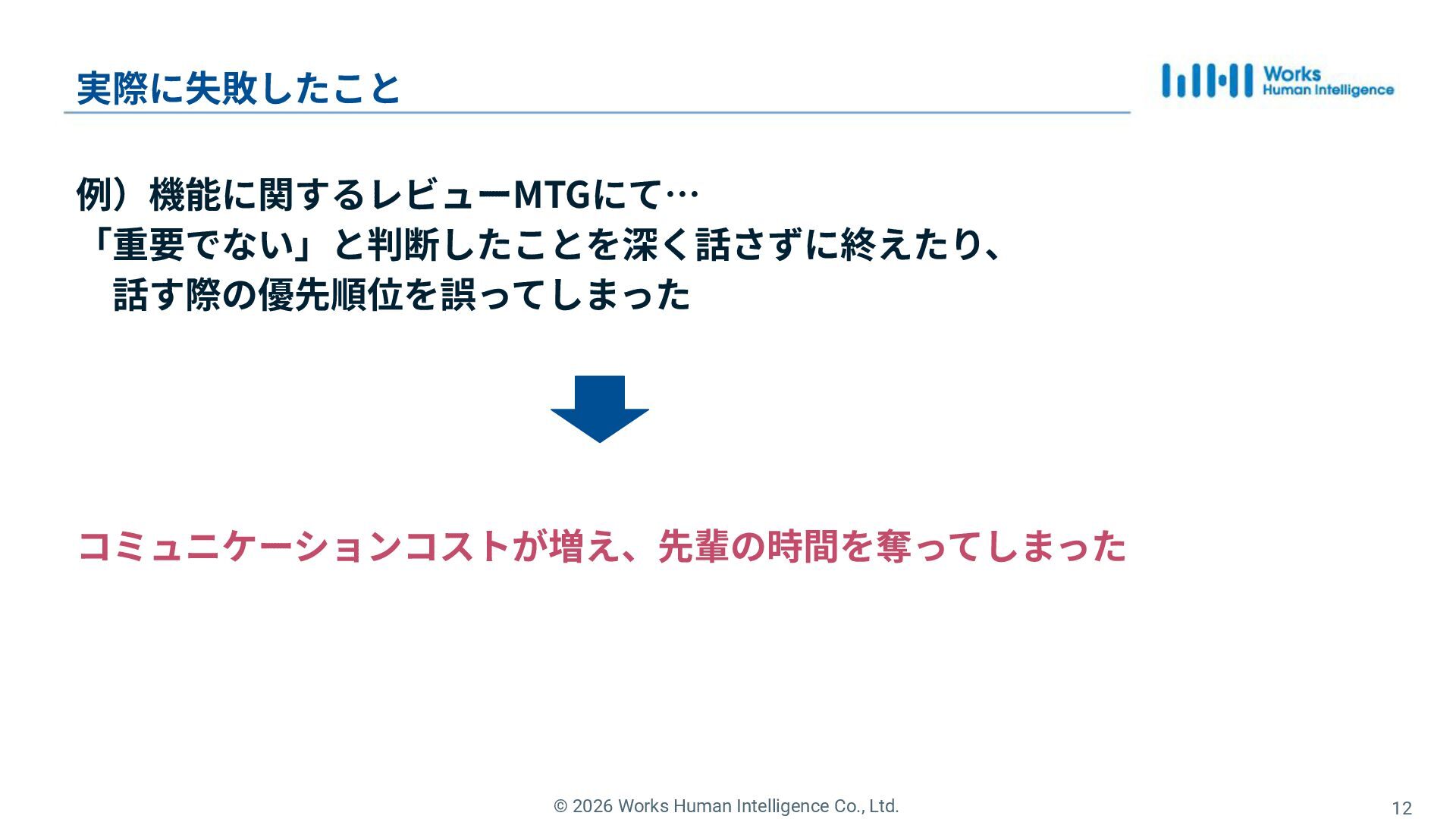 実際に失敗したこと

Works Human Intelligence

例）機能に関するレビューMTGにて…
「重要でない」と判断したことを深く話さずに終えたり、
話す際の優先順位を誤ってしまった

コミュニケーションコストが増え、先輩の時間を奪ってしまった

© 2026 Works Human Intelligence Co., Ltd.

12